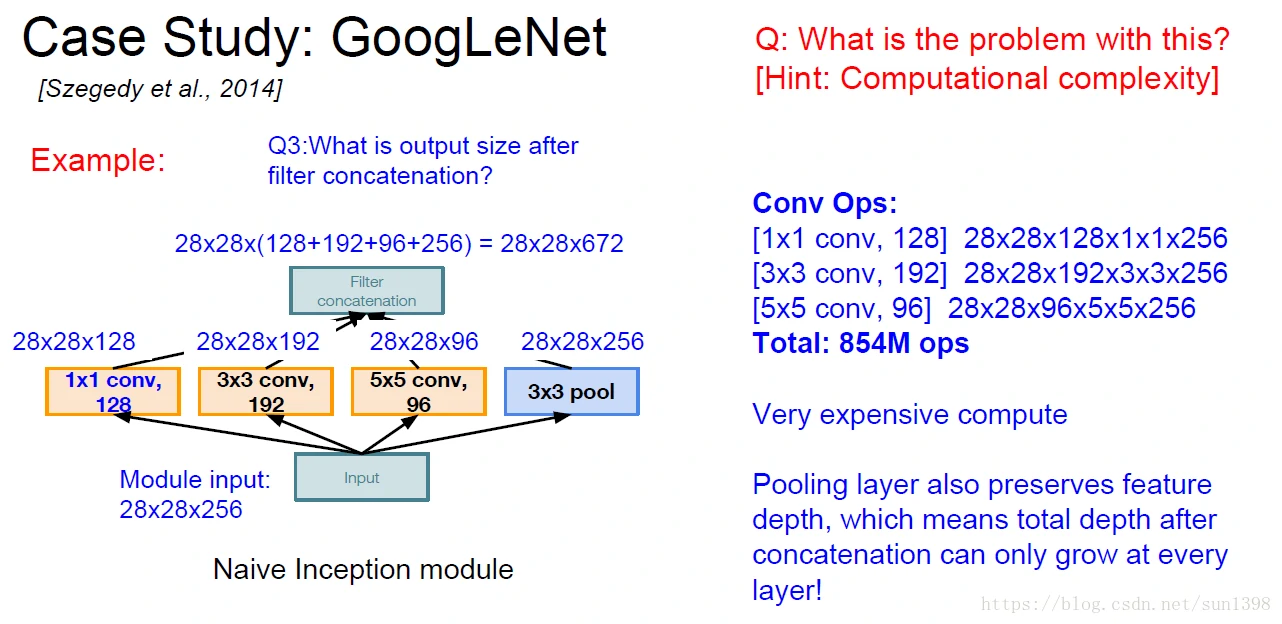 Case Study: GoogLeNet
[Szegedy et al., 2014]

Example:

Q3:What is output size after filter concatenation?

28x28x(128+192+96+256) = 28x28x672

Filter concatenation

28x28x128
28x28x192
28x28x96
28x28x256

1x1 conv, 128
3x3 conv, 192
5x5 conv, 96
3x3 pool

Module input: 28x28x256

Input

Naive Inception module

Q: What is the problem with this?
[Hint: Computational complexity]

Conv Ops:
[1x1 conv, 128] 28x28x128x1x1x256
[3x3 conv, 192] 28x28x192x3x3x256
[5x5 conv, 96] 28x28x96x5x5x256
Total: 854M ops

Very expensive compute

Pooling layer also preserves feature depth, which means total depth after concatenation can only grow at every layer!

https://blog.csdn.net/sun1398